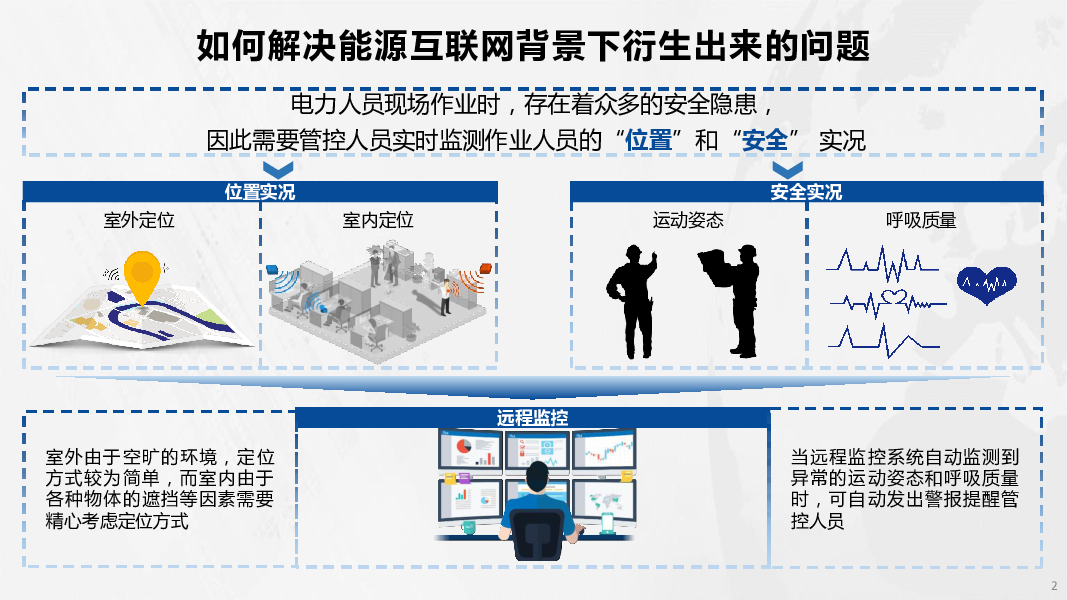 如何解决能源互联网背景下衍生出来的问题

电力人员现场作业时，存在着众多的安全隐患，
因此需要管控人员实时监测作业人员的“位置”和“安全” 实况

位置实况

室外定位

室内定位

安全实况

运动姿态

呼吸质量

远程监控

室外由于空旷的环境，定位方式较为简单，而室内由于各种物体的遮挡等因素需要精心考虑定位方式

当远程监控系统自动监测到异常的运动姿态和呼吸质量时，可自动发出警报提醒管控人员

2